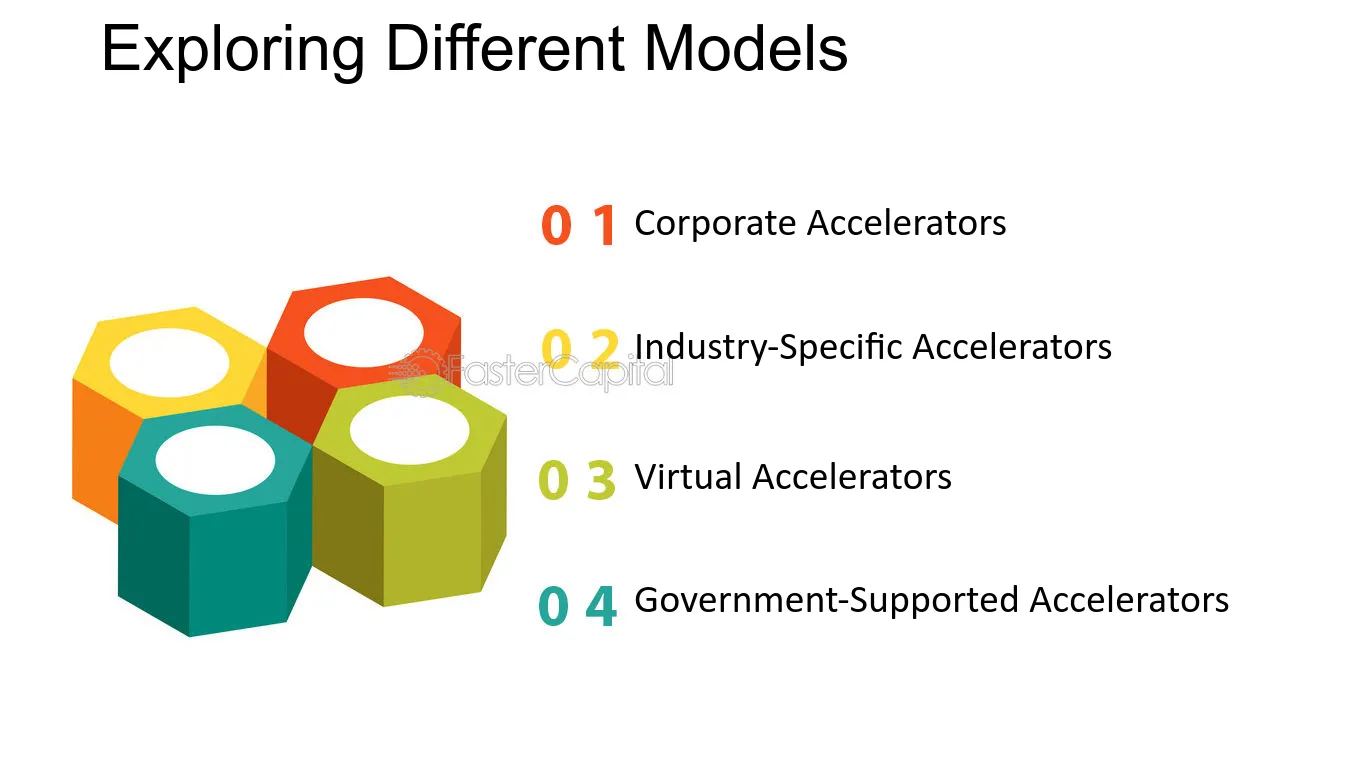 Exploring Different Models

0 1 Corporate Accelerators

0 2 Industry-Specific Accelerators

0 3 Virtual Accelerators

0 4 Government-Supported Accelerators

FasterCapital